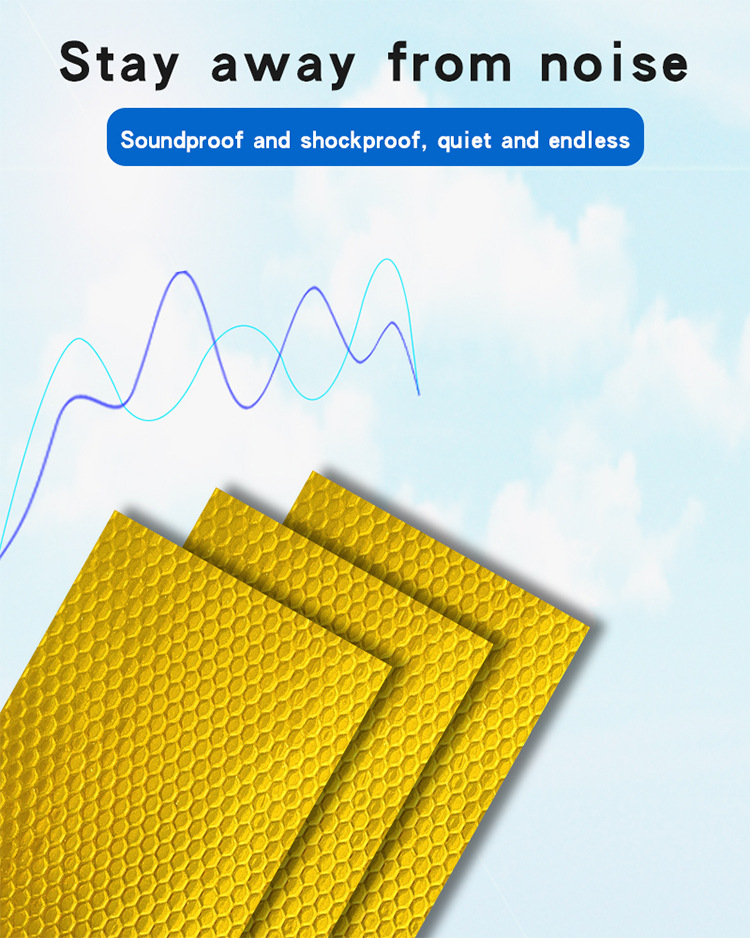 Stay away from noise

Soundproof and shockproof, quiet and endless